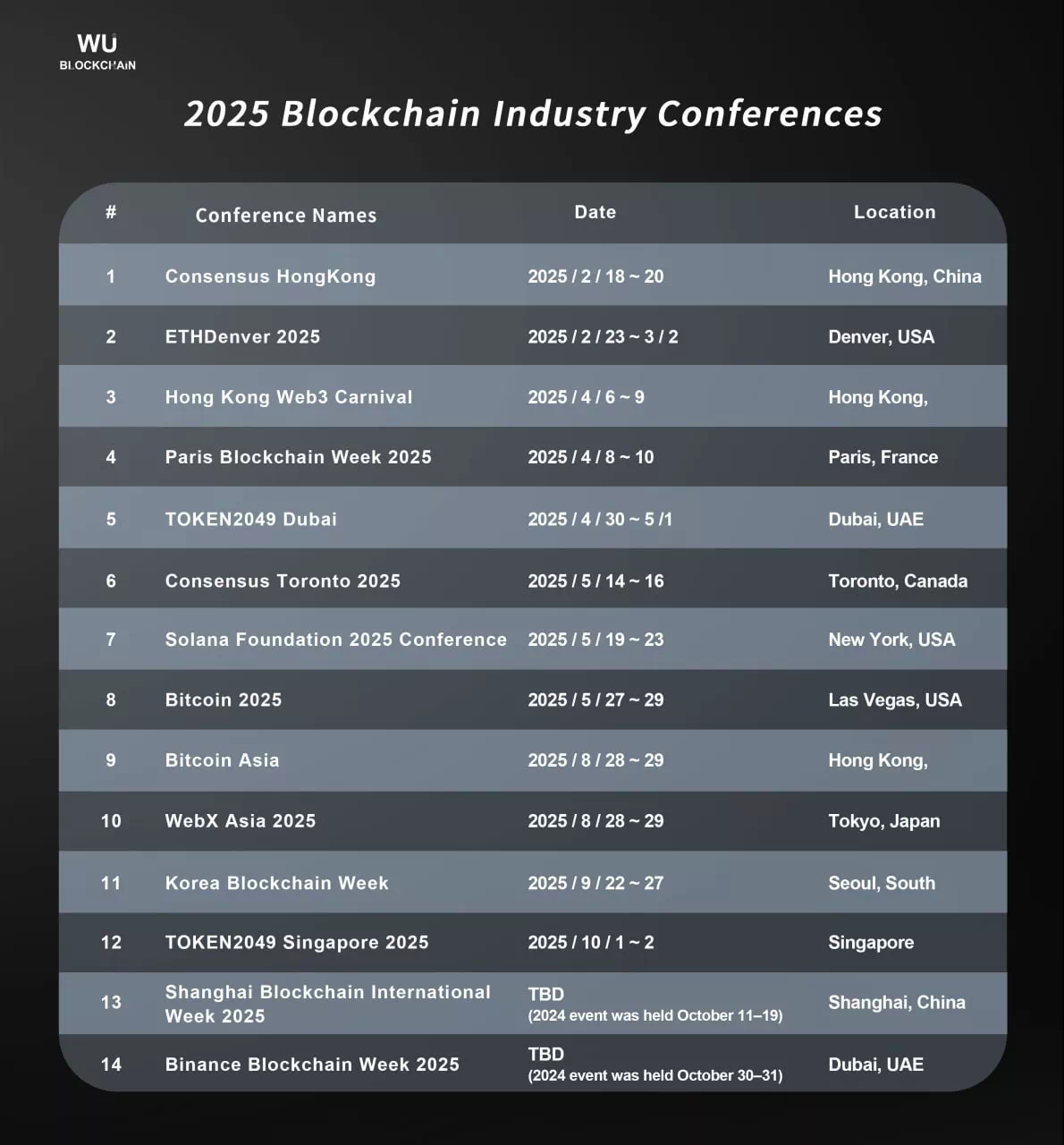 WU BLOCKCHAIN

2025 Blockchain Industry Conferences

| # | Conference Names | Date | Location |
|---|---|---|---|
| 1 | Consensus HongKong | 2025 / 2 / 18 ~ 20 | Hong Kong, China |
| 2 | ETHDenver 2025 | 2025 / 2 / 23 ~ 3 / 2 | Denver, USA |
| 3 | Hong Kong Web3 Carnival | 2025 / 4 / 6 ~ 9 | Hong Kong, |
| 4 | Paris Blockchain Week 2025 | 2025 / 4 / 8 ~ 10 | Paris, France |
| 5 | TOKEN2049 Dubai | 2025 / 4 / 30 ~ 5 /1 | Dubai, UAE |
| 6 | Consensus Toronto 2025 | 2025 / 5 / 14 ~ 16 | Toronto, Canada |
| 7 | Solana Foundation 2025 Conference | 2025 / 5 / 19 ~ 23 | New York, USA |
| 8 | Bitcoin 2025 | 2025 / 5 / 27 ~ 29 | Las Vegas, USA |
| 9 | Bitcoin Asia | 2025 / 8 / 28 ~ 29 | Hong Kong, |
| 10 | WebX Asia 2025 | 2025 / 8 / 28 ~ 29 | Tokyo, Japan |
| 11 | Korea Blockchain Week | 2025 / 9 / 22 ~ 27 | Seoul, South |
| 12 | TOKEN2049 Singapore 2025 | 2025 / 10 / 1 ~ 2 | Singapore |
| 13 | Shanghai Blockchain International Week 2025 | TBD (2024 event was held October 11–19) | Shanghai, China |
| 14 | Binance Blockchain Week 2025 | TBD (2024 event was held October 30–31) | Dubai, UAE |